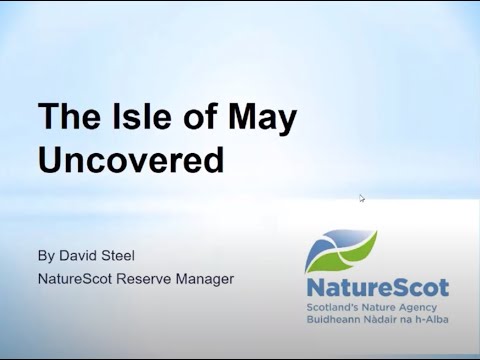 The Isle of May Uncovered

By David Steel
NatureScot Reserve Manager

NatureScot
Scotland's Nature Agency
Buidheann Nàdair na h-Alba